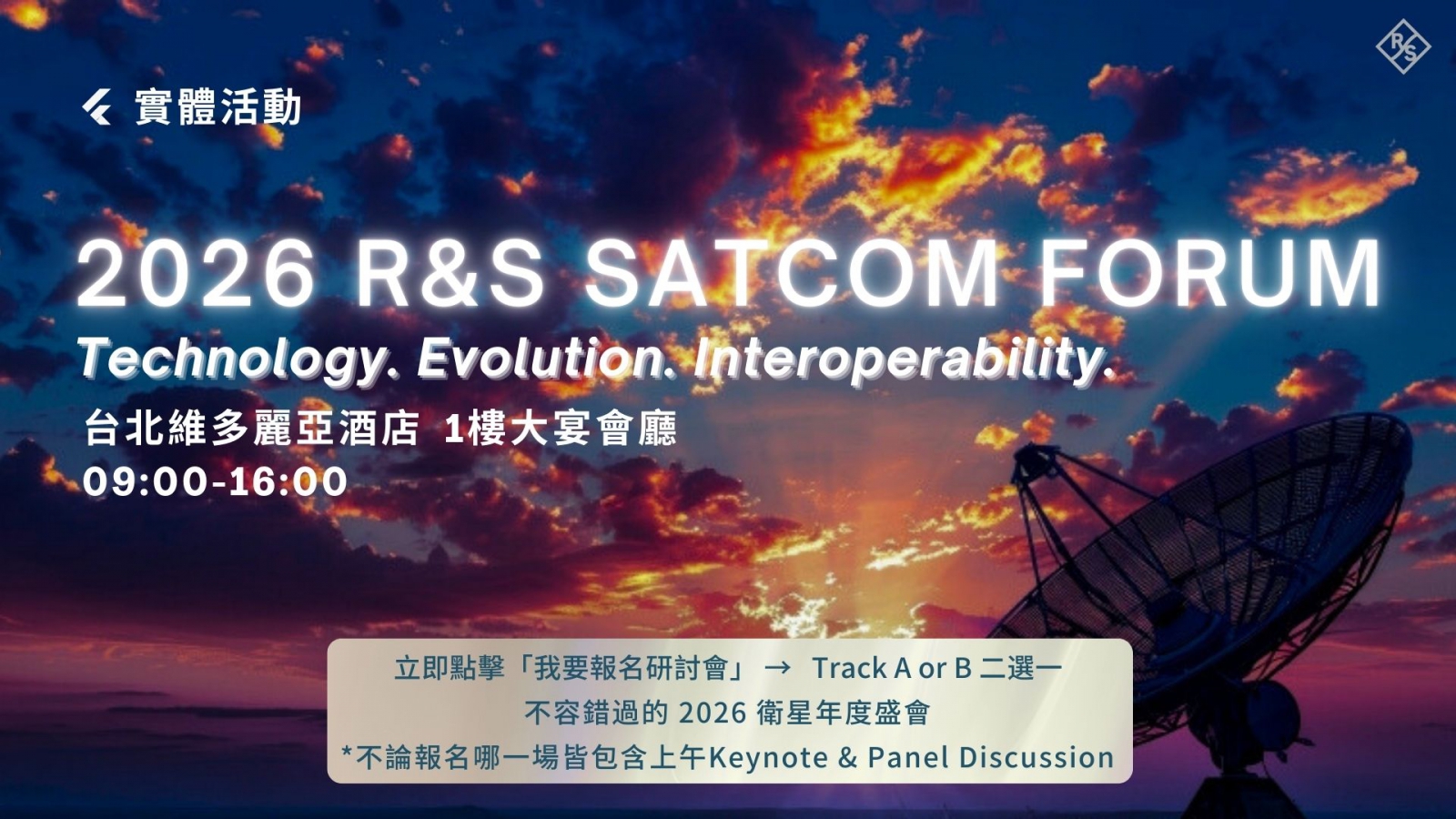 R&S

實體活動

2026 R&S SATCOM FORUM

Technology. Evolution. Interoperability.

台北維多麗亞酒店 1樓大宴會廳

09:00-16:00

立即點擊「我要報名研討會」 → Track A or B 二選一

不容錯過的 2026 衛星年度盛會

*不論報名哪一場皆包含上午Keynote & Panel Discussion